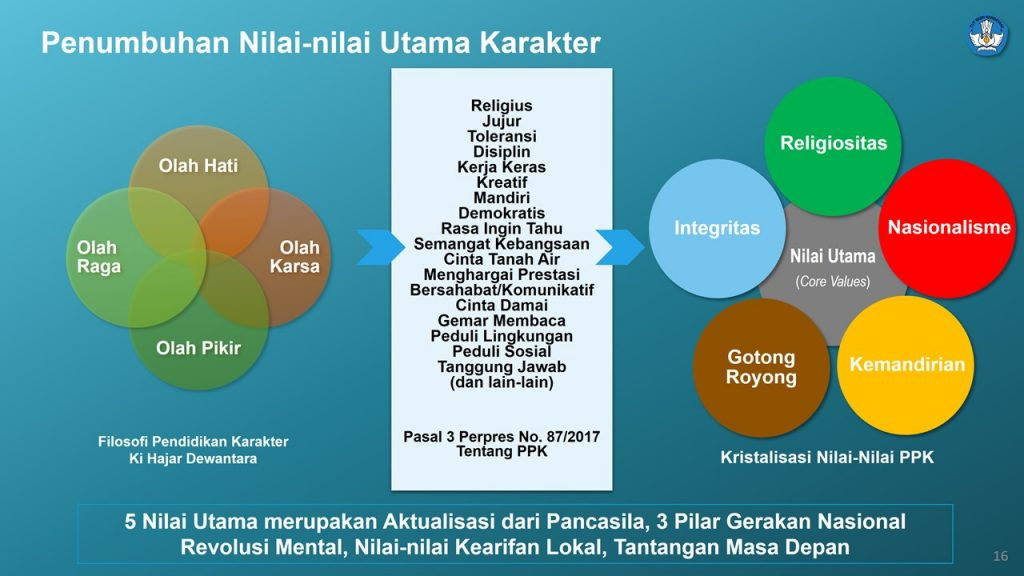 Penumbuhan Nilai-nilai Utama Karakter

Olah Hati
Olah Raga
Olah Karsa
Olah Pikir

Filosofi Pendidikan Karakter
Ki Hajar Dewantara

Religius
Jujur
Toleransi
Disiplin
Kerja Keras
Kreatif
Mandiri
Demokratis
Rasa Ingin Tahu
Semangat Kebangsaan
Cinta Tanah Air
Menghargai Prestasi
Bersahabat/Komunikatif
Cinta Damai
Gemar Membaca
Peduli Lingkungan
Peduli Sosial
Tanggung Jawab
(dan lain-lain)

Pasal 3 Perpres No. 87/2017
Tentang PPK

Religiositas
Integritas
Nasionalisme
Nilai Utama
(Core Values)
Gotong Royong
Kemandirian

Kristalisasi Nilai-Nilai PPK

5 Nilai Utama merupakan Aktualisasi dari Pancasila, 3 Pilar Gerakan Nasional Revolusi Mental, Nilai-nilai Kearifan Lokal, Tantangan Masa Depan

16